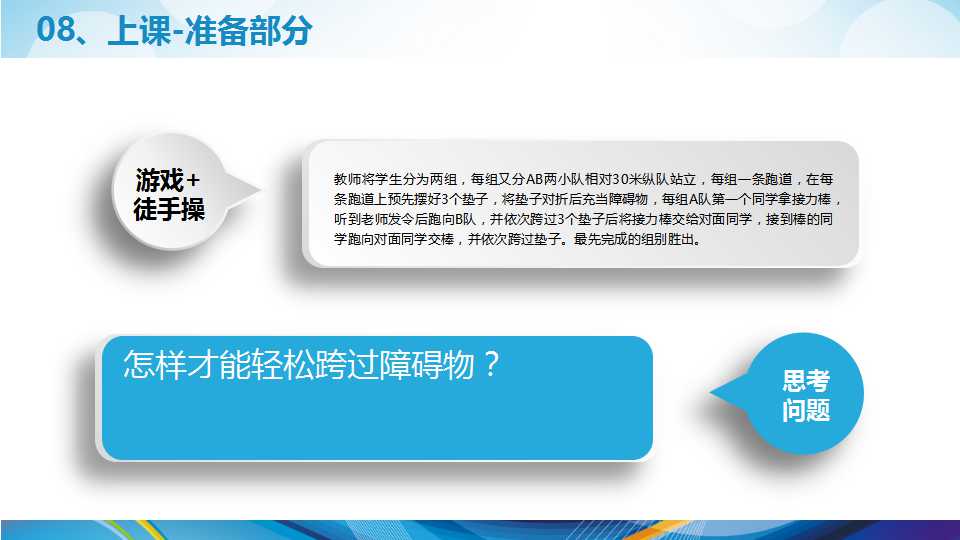 08、上课-准备部分

游戏+
徒手操

教师将学生分为两组，每组又分AB两小队相对30米纵队站立，每组一条跑道，在每条跑道上预先摆好3个垫子，将垫子对折后充当障碍物，每组A队第一个同学拿接力棒，听到老师发令后跑向B队，并依次跨过3个垫子后将接力棒交给对面同学，接到棒的同学跑向对面同学交棒，并依次跨过垫子。最先完成的组别胜出。

怎样才能轻松跨过障碍物？

思考
问题